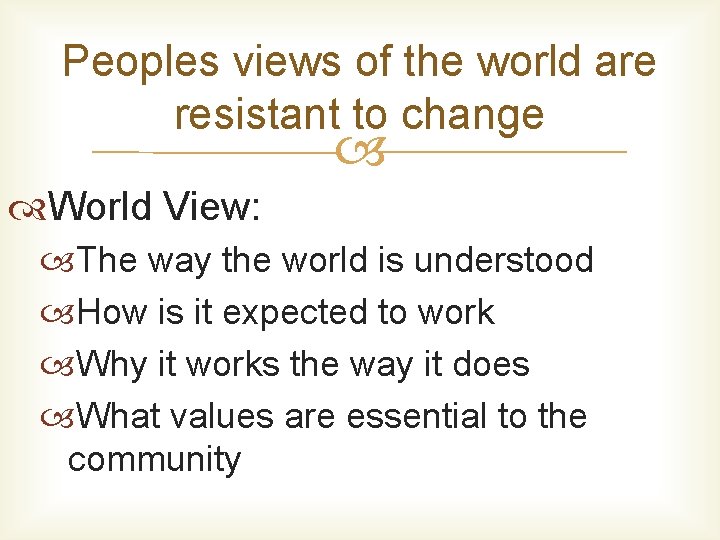 Peoples views of the world are resistant to change

World View:

The way the world is understood

How is it expected to work

Why it works the way it does

What values are essential to the community